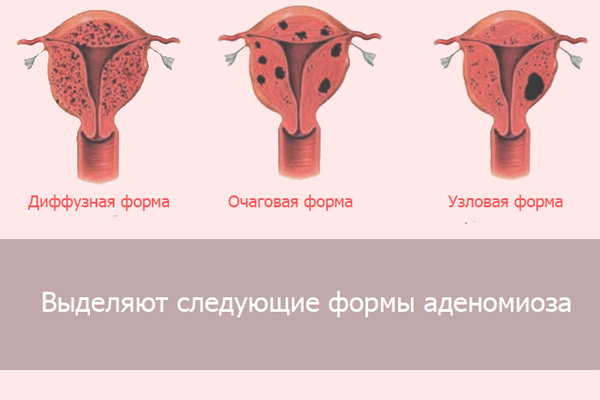 Диффузная форма

Очаговая форма

Узловая форма

Выделяют следующие формы аденомиоза